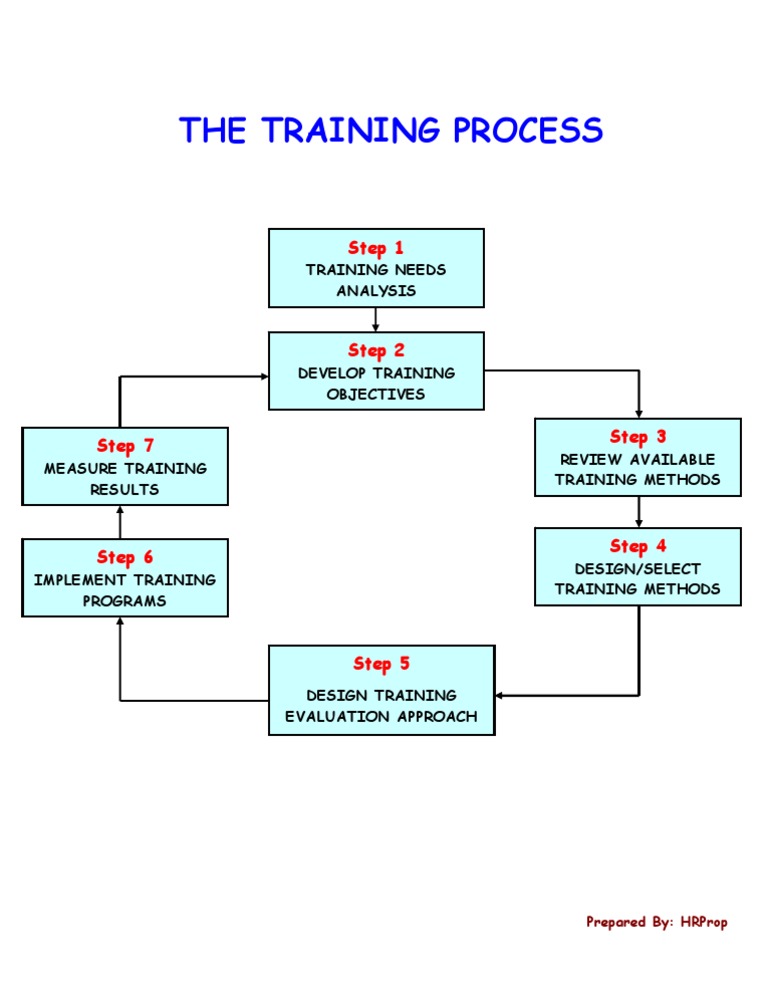 THE TRAINING PROCESS

Step 1
TRAINING NEEDS ANALYSIS

Step 2
DEVELOP TRAINING OBJECTIVES

Step 3
REVIEW AVAILABLE TRAINING METHODS

Step 4
DESIGN/SELECT TRAINING METHODS

Step 5
DESIGN TRAINING EVALUATION APPROACH

Step 6
IMPLEMENT TRAINING PROGRAMS

Step 7
MEASURE TRAINING RESULTS

Prepared By: HRProp